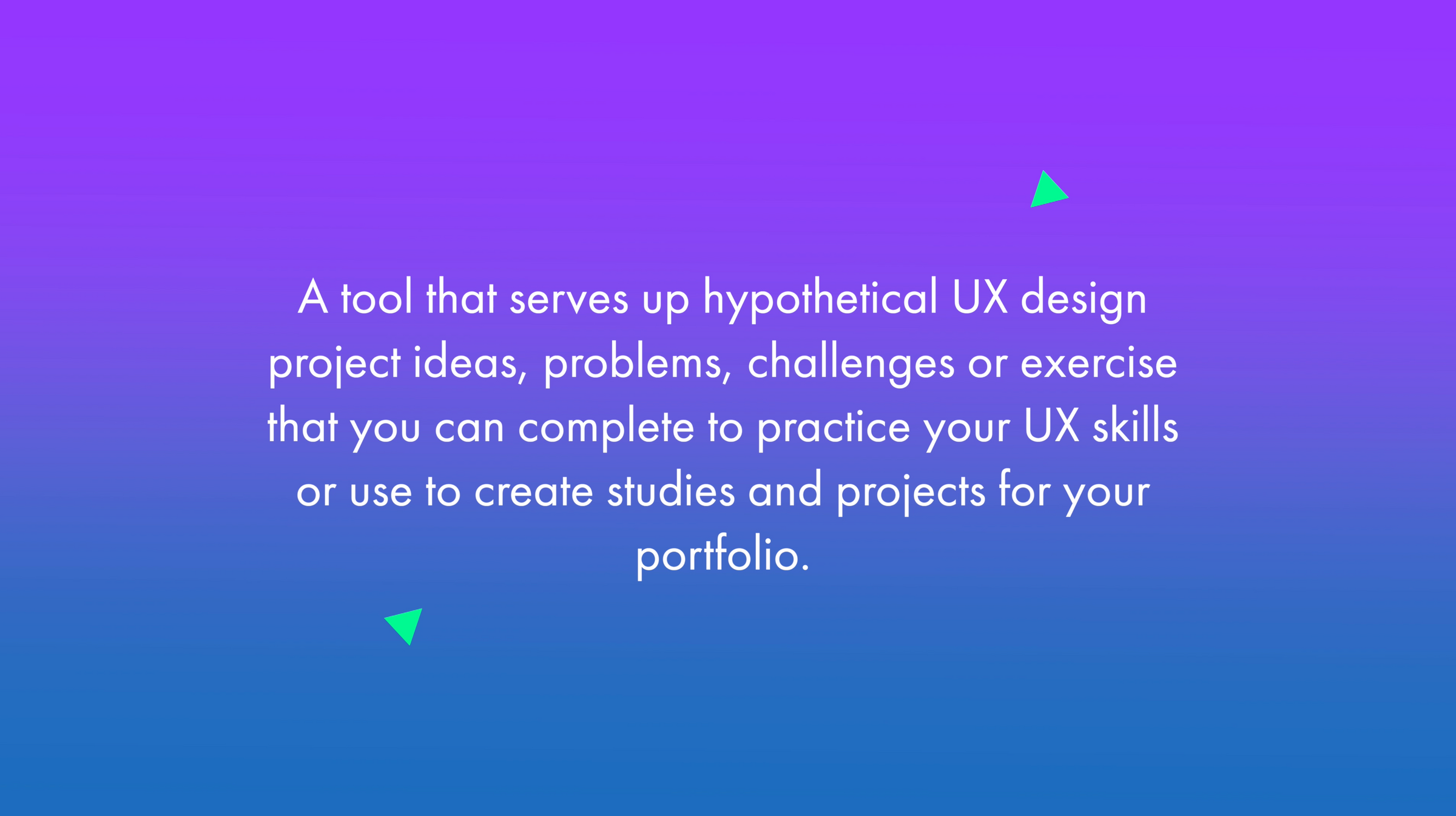 A tool that serves up hypothetical UX design project ideas, problems, challenges or exercise that you can complete to practice your UX skills or use to create studies and projects for your portfolio.